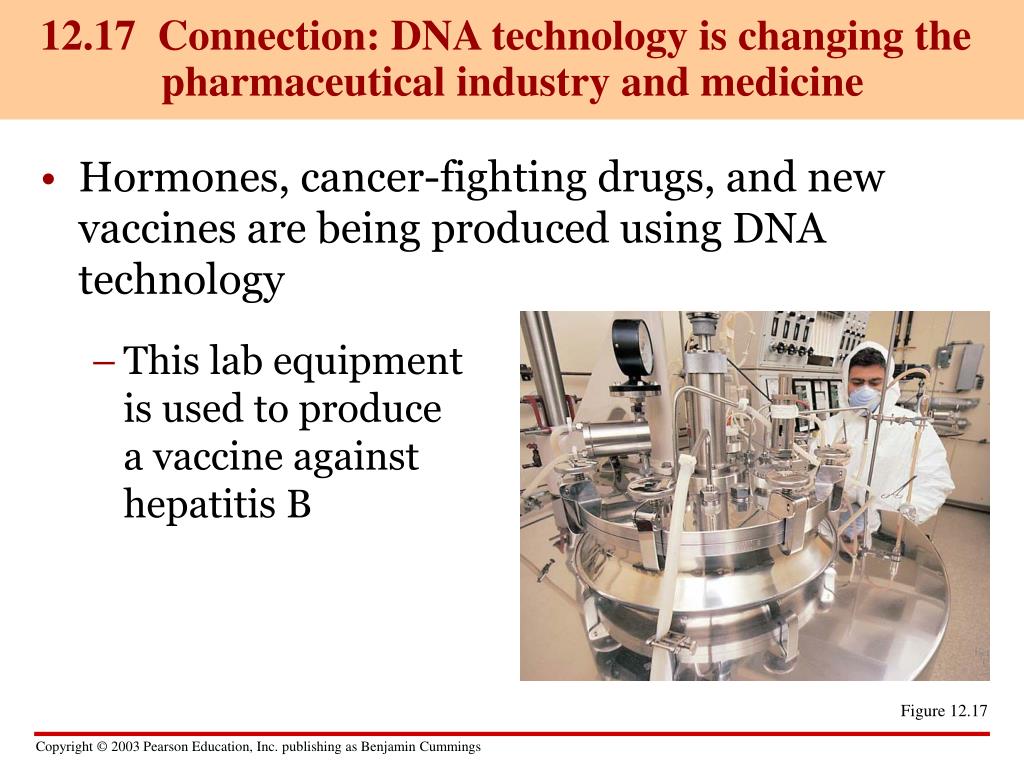 12.17 Connection: DNA technology is changing the pharmaceutical industry and medicine

• Hormones, cancer-fighting drugs, and new vaccines are being produced using DNA technology

– This lab equipment is used to produce a vaccine against hepatitis B

Figure 12.17

Copyright © 2003 Pearson Education, Inc. publishing as Benjamin Cummings